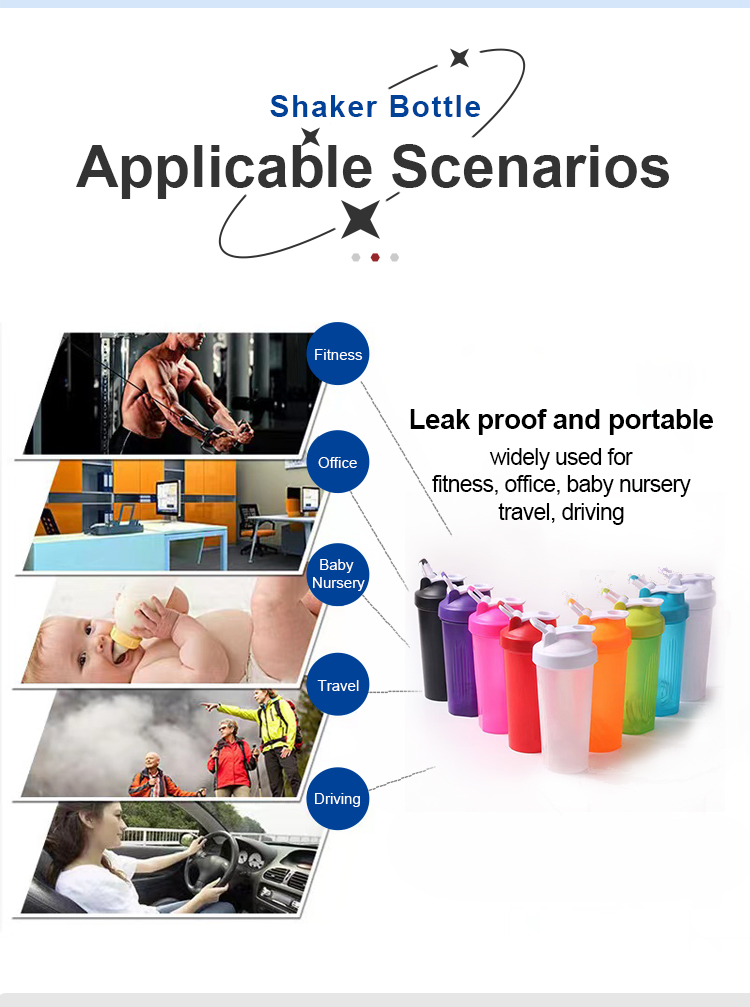 Shaker Bottle
Applicable Scenarios

Fitness
Office
Baby Nursery
Travel
Driving

Leak proof and portable
widely used for fitness, office, baby nursery travel, driving